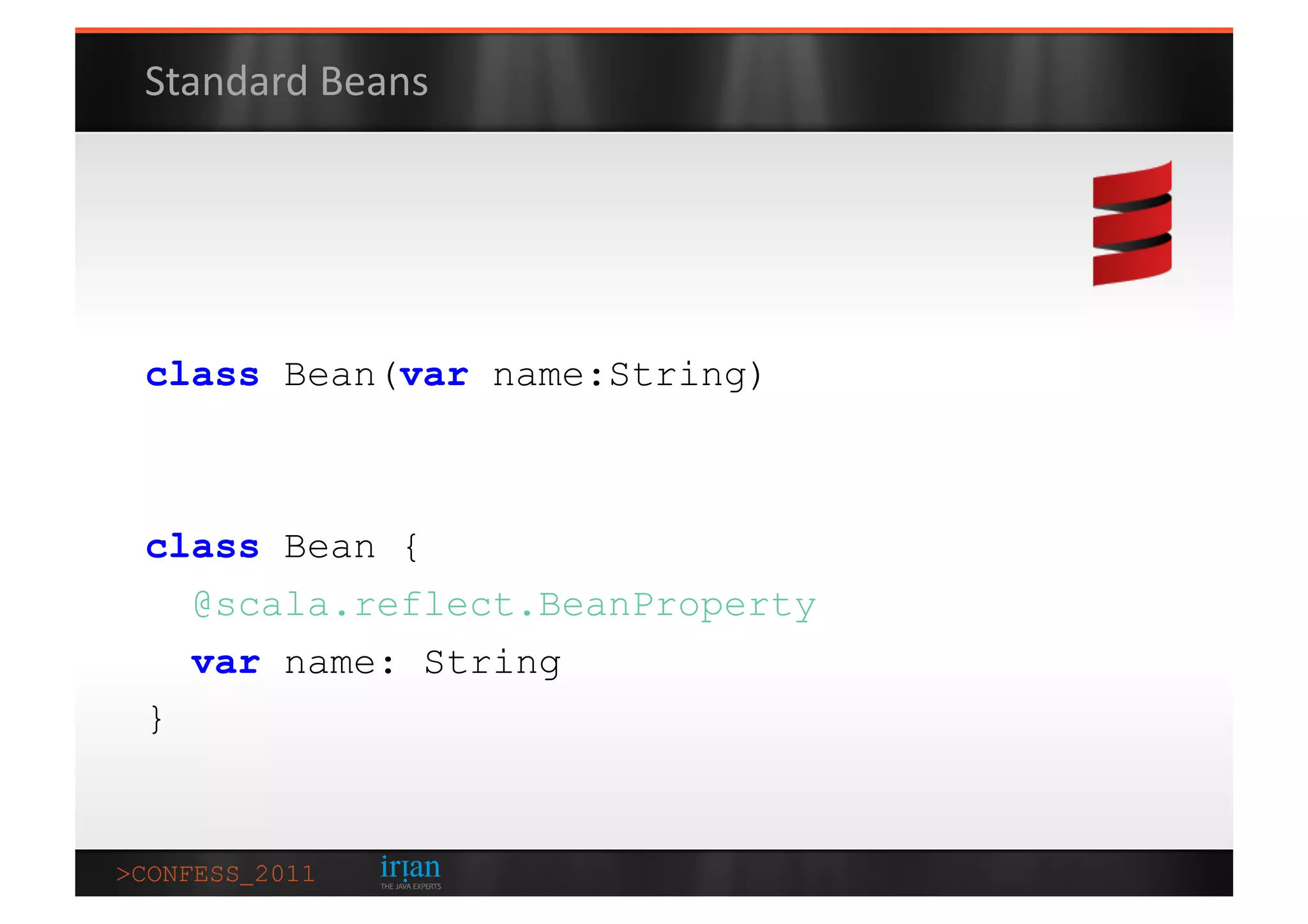 Standard Beans

class Bean(var name:String)

class Bean {
  @scala.reflect.BeanProperty
  var name: String
}

>CONFESS_2011

irian
THE JAVA EXPERTS